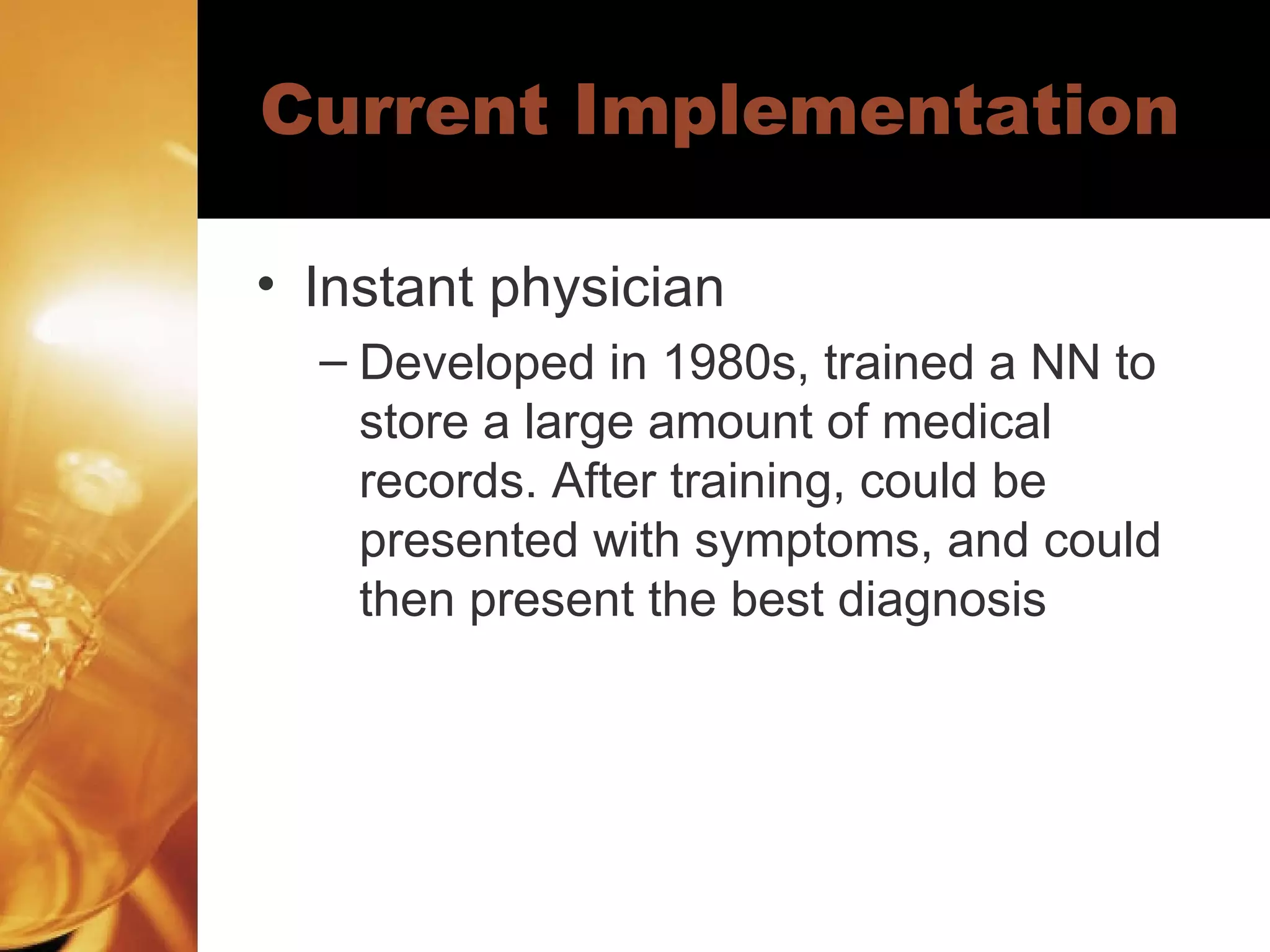 Current Implementation

• Instant physician

– Developed in 1980s, trained a NN to store a large amount of medical records. After training, could be presented with symptoms, and could then present the best diagnosis